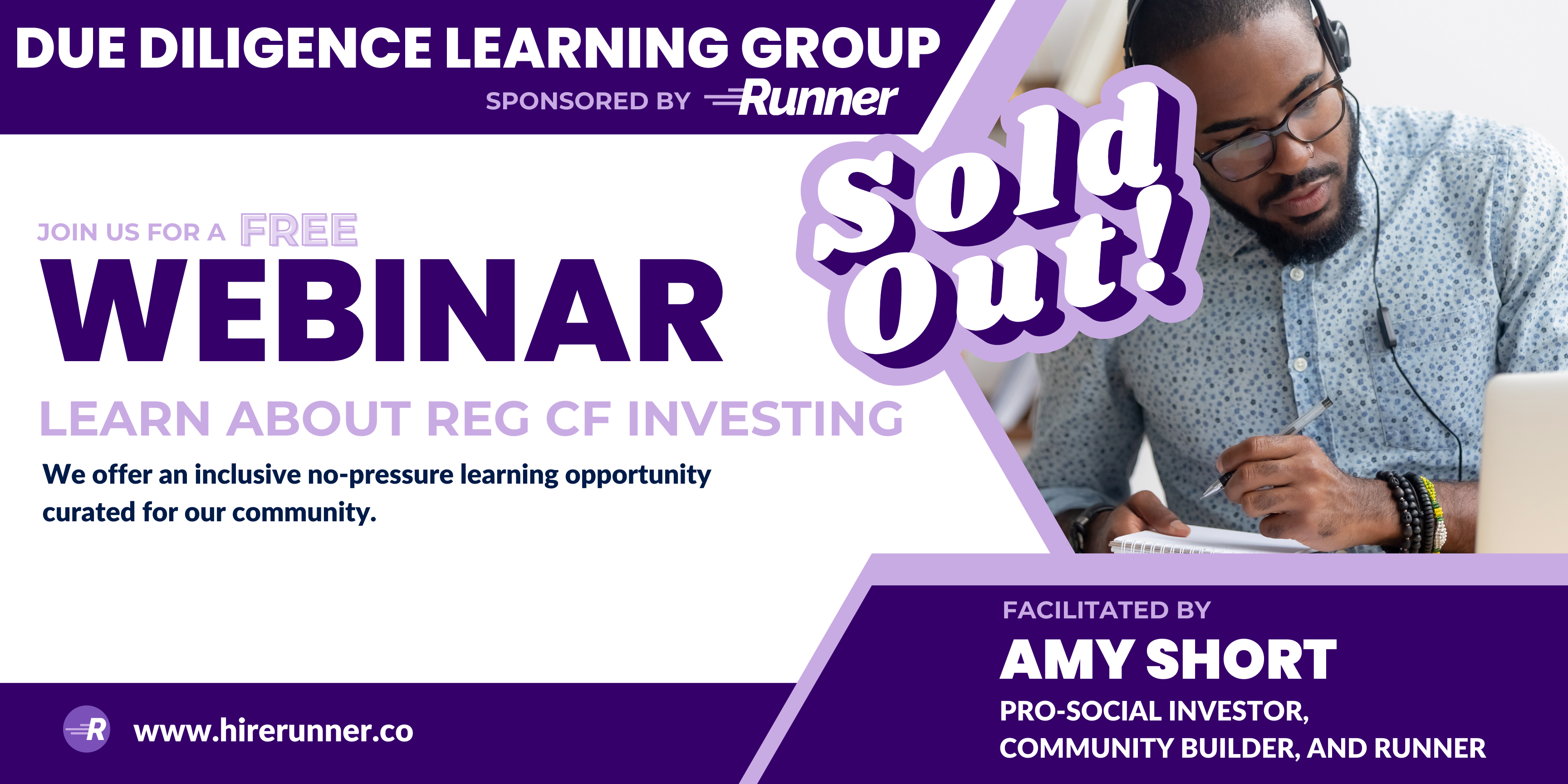 DUE DILIGENCE LEARNING GROUP
SPONSORED BY Runner

Sold Out!

JOIN US FOR A FREE
WEBINAR
LEARN ABOUT REG CF INVESTING
We offer an inclusive no-pressure learning opportunity curated for our community.

FACILITATED BY
AMY SHORT
PRO-SOCIAL INVESTOR, COMMUNITY BUILDER, AND RUNNER

R www.hirerunner.co